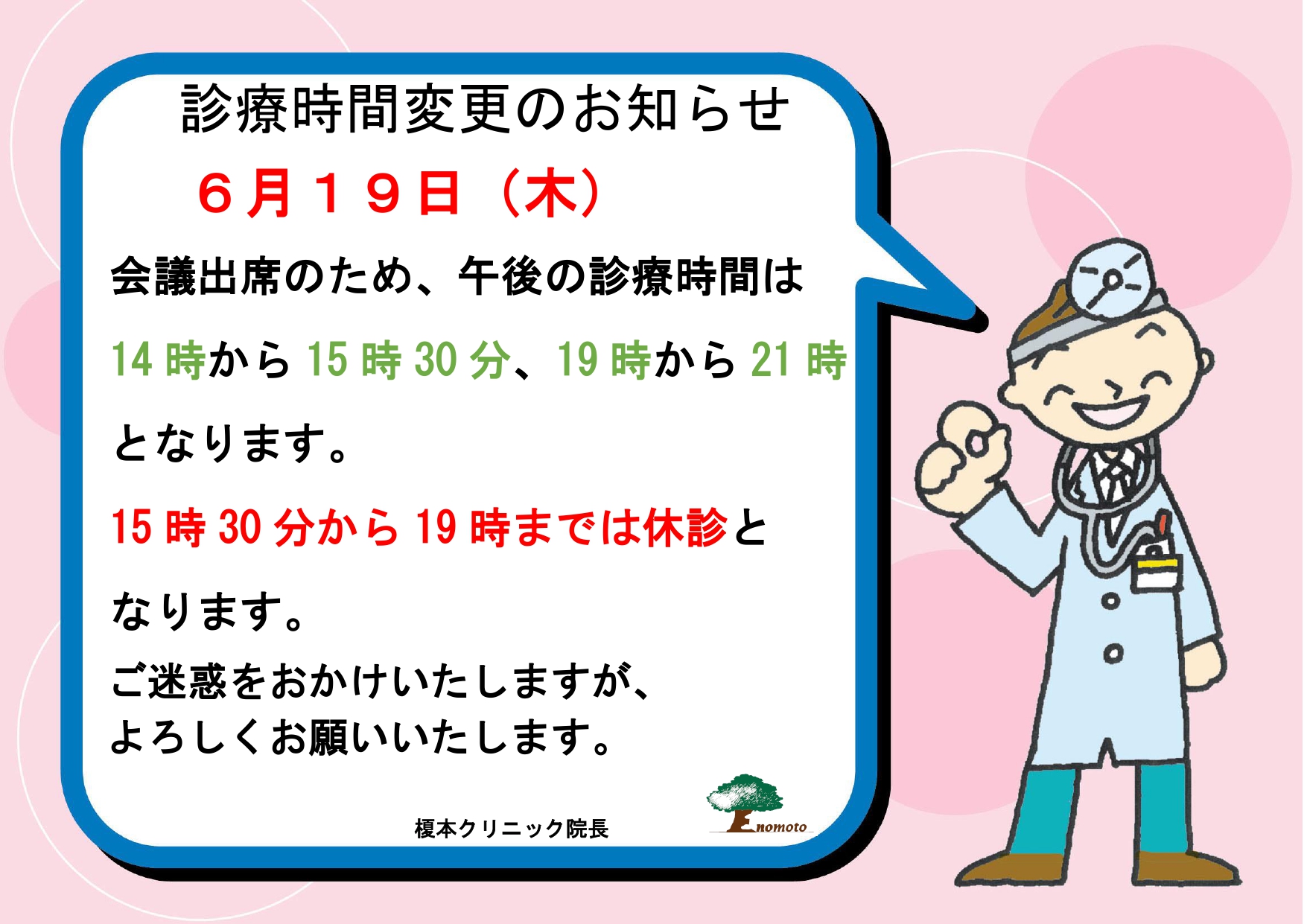 診療時間変更のお知らせ

６月１９日（木）

会議出席のため、午後の診療時間は

14 時から 15 時 30 分、19 時から 21 時

となります。

15 時 30 分から 19 時までは休診と

なります。

ご迷惑をおかけいたしますが、
よろしくお願いいたします。

榎本クリニック院長

Enomoto